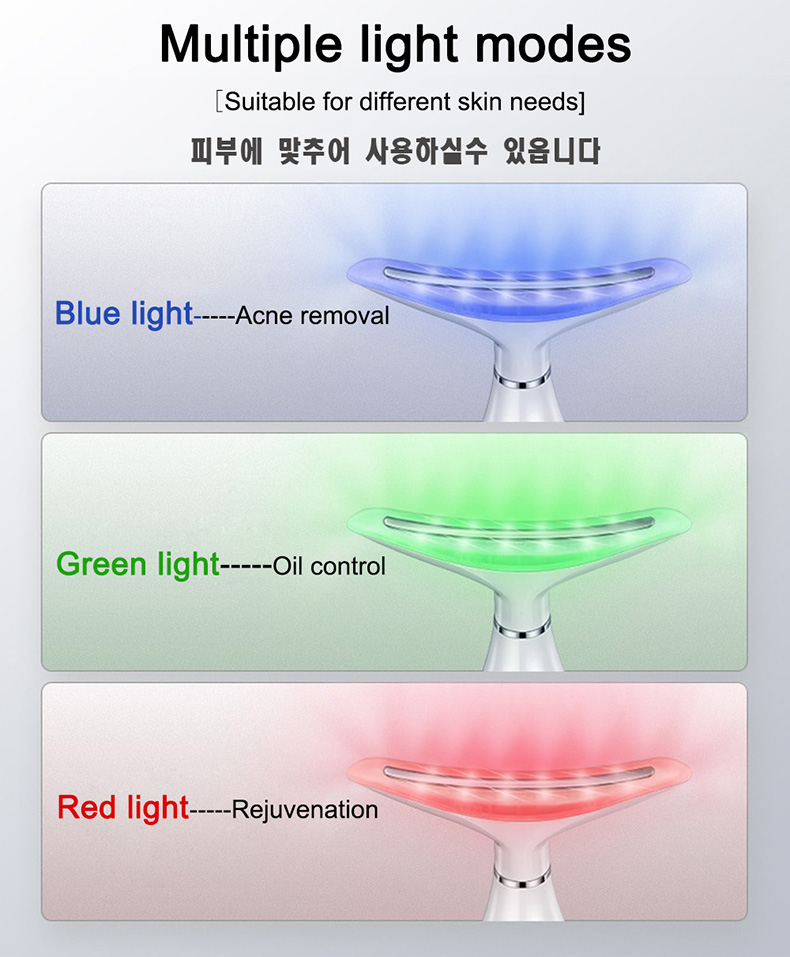 Multiple light modes

[Suitable for different skin needs]

피부에 맞추어 사용하실수 있읍니다

Blue light-----Acne removal

Green light-----Oil control

Red light-----Rejuvenation